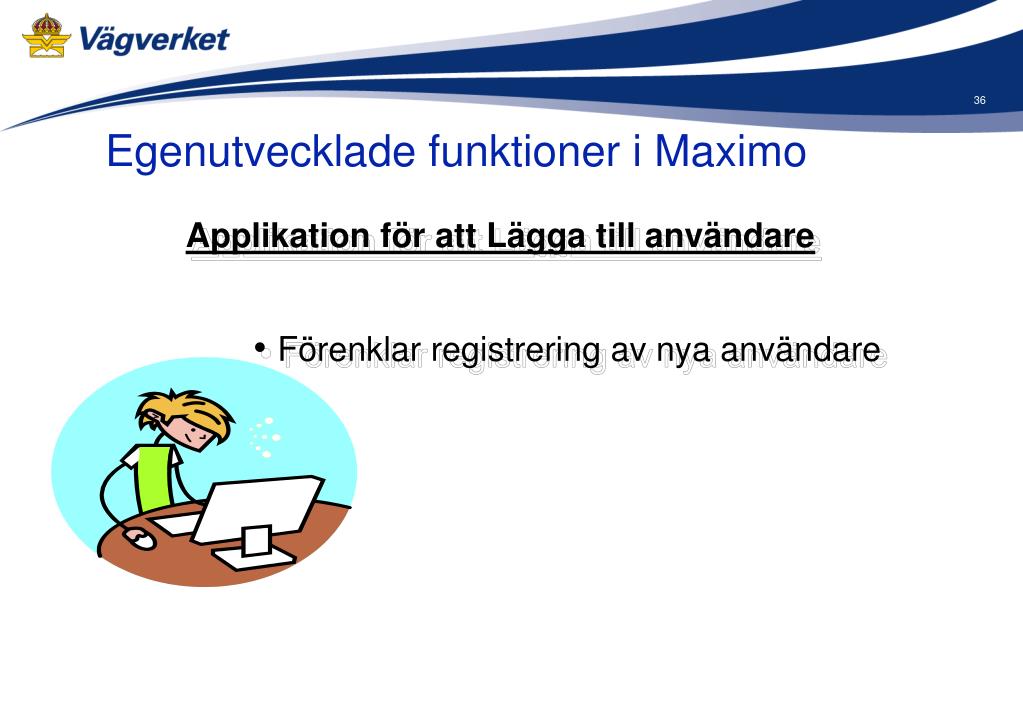 Vägverket

36

Egenutvecklade funktioner i Maximo

Applikation för att Lägga till användare

• Förenklar registrering av nya användare